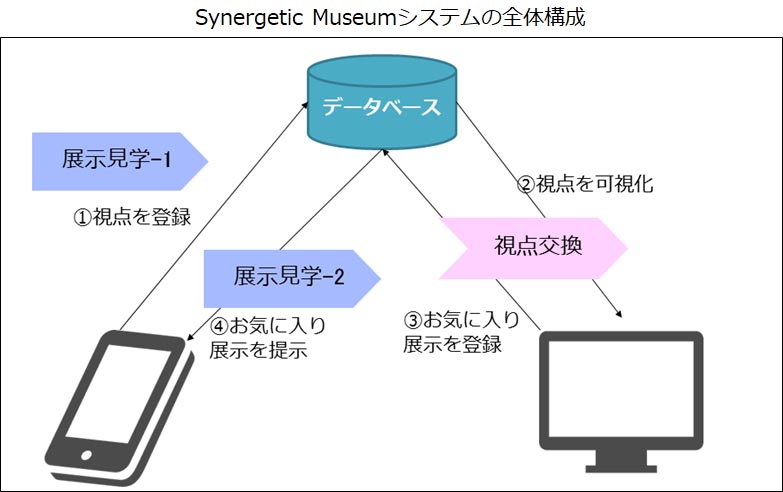 Synergetic Museumシステムの全体構成

データベース

展示見学-1

①視点を登録

②視点を可視化

視点交換

展示見学-2

④お気に入り展示を提示

③お気に入り展示を登録